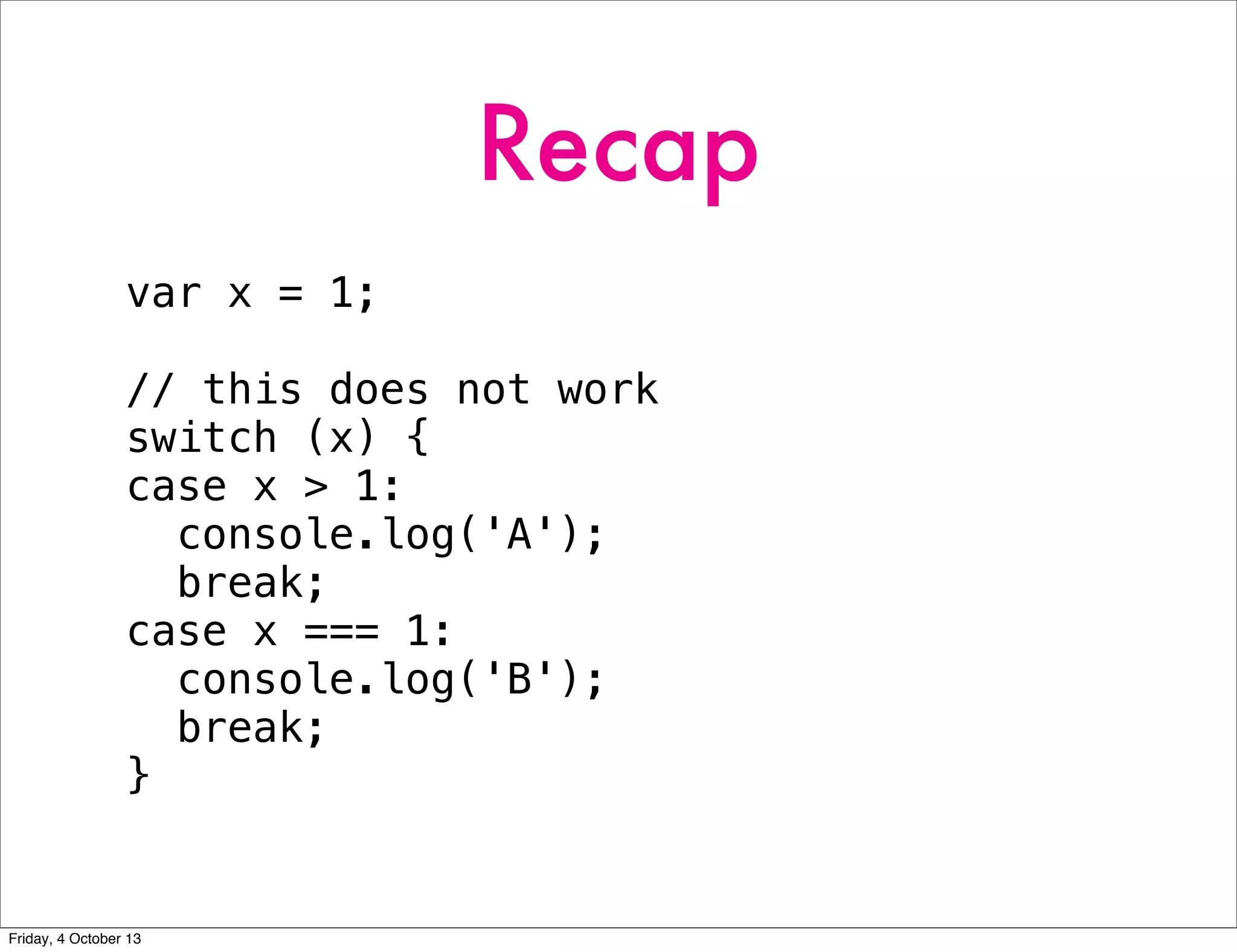 Recap

var x = 1;

// this does not work
switch (x) {
case x > 1:
  console.log('A');
  break;
case x === 1:
  console.log('B');
  break;
}

Friday, 4 October 13